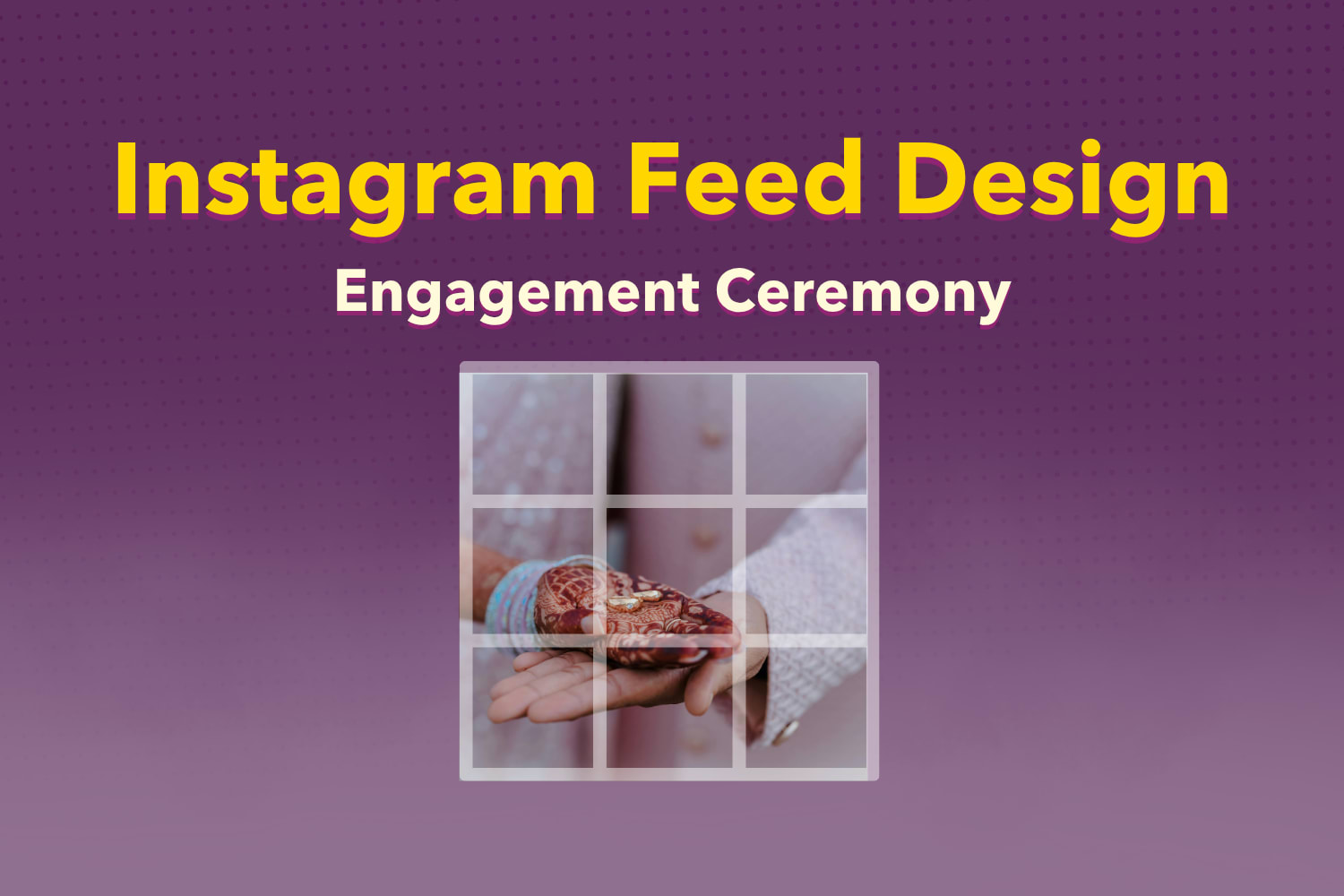 Instagram Feed Design

Engagement Ceremony